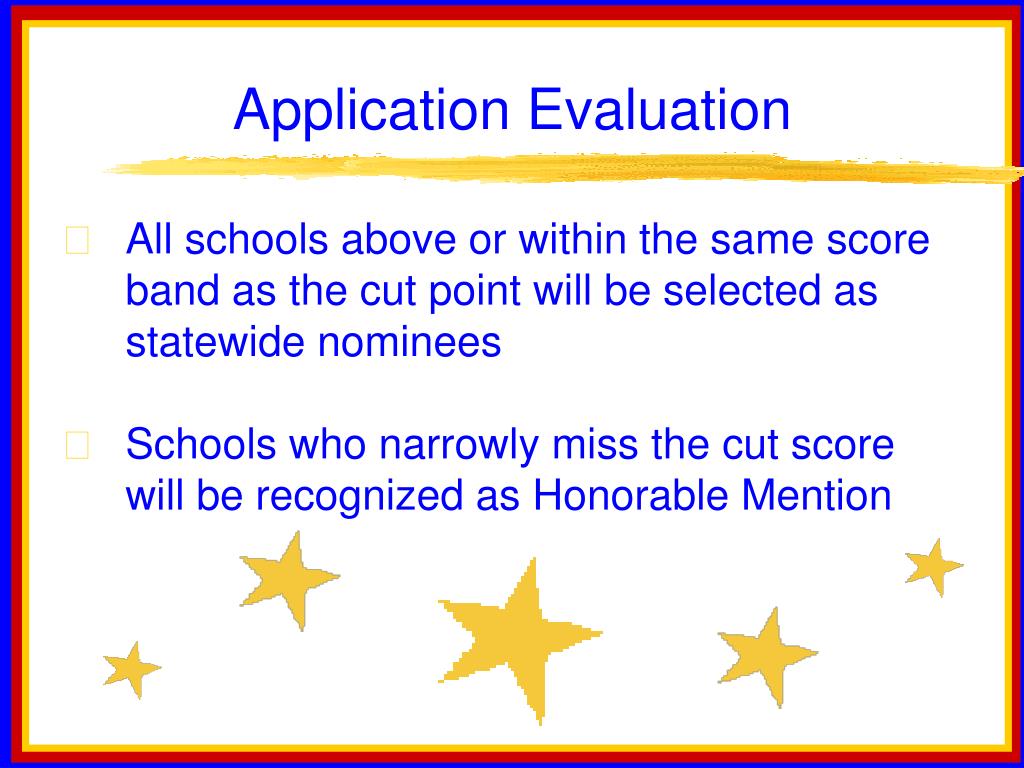 Application Evaluation

All schools above or within the same score band as the cut point will be selected as statewide nominees

Schools who narrowly miss the cut score will be recognized as Honorable Mention